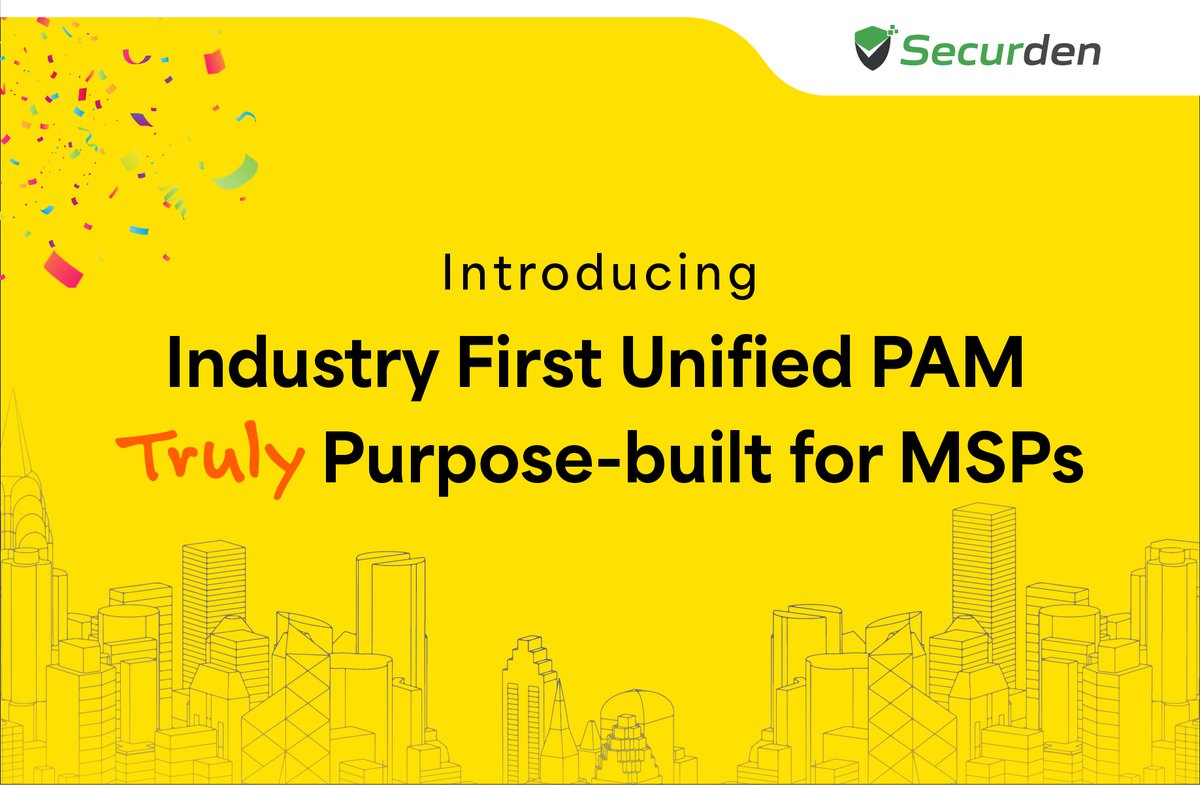 Securden

Introducing

Industry First Unified PAM

Truly Purpose-built for MSPs